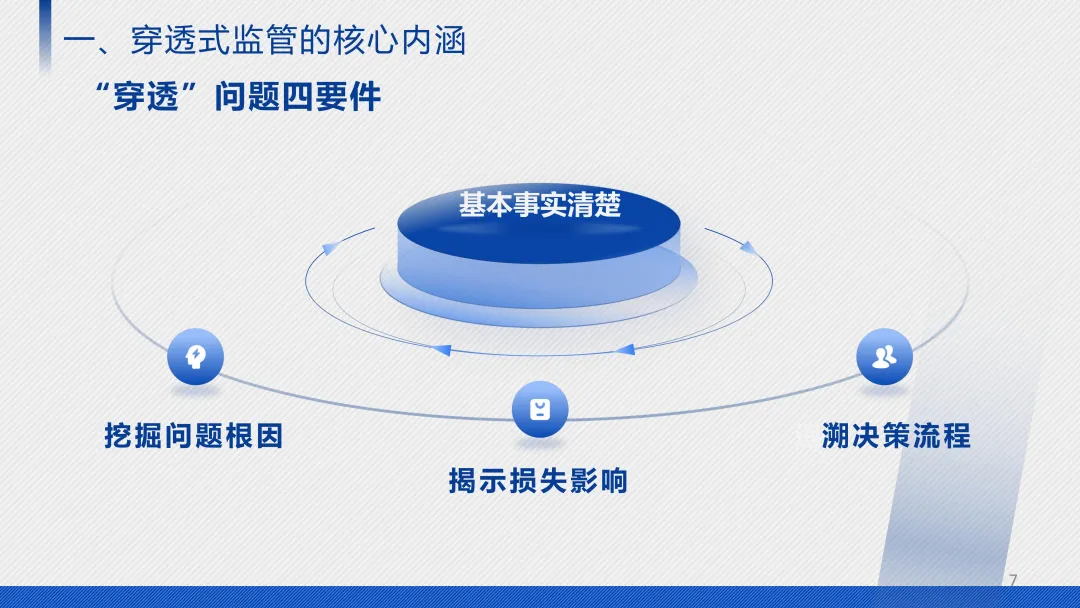 一、穿透式监管的核心内涵

“穿透”问题四要件

基本事实清楚

挖掘问题根因

揭示损失影响

溯决策流程

7